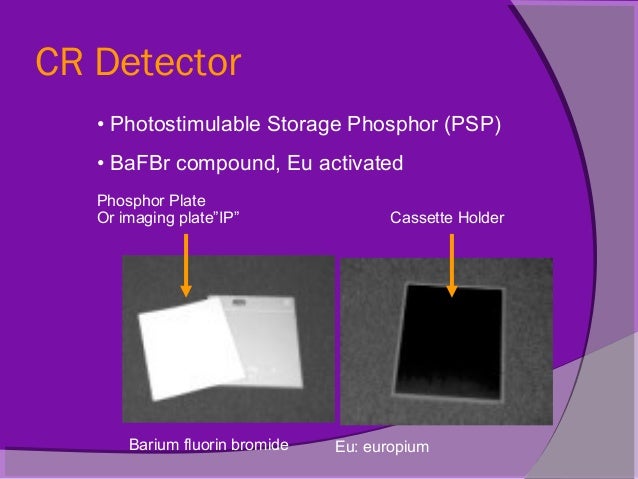 CR Detector

• Photostimulable Storage Phosphor (PSP)

• BaFBr compound, Eu activated

Phosphor Plate
Or imaging plate"IP"

Cassette Holder

Barium fluorin bromide

Eu: europium